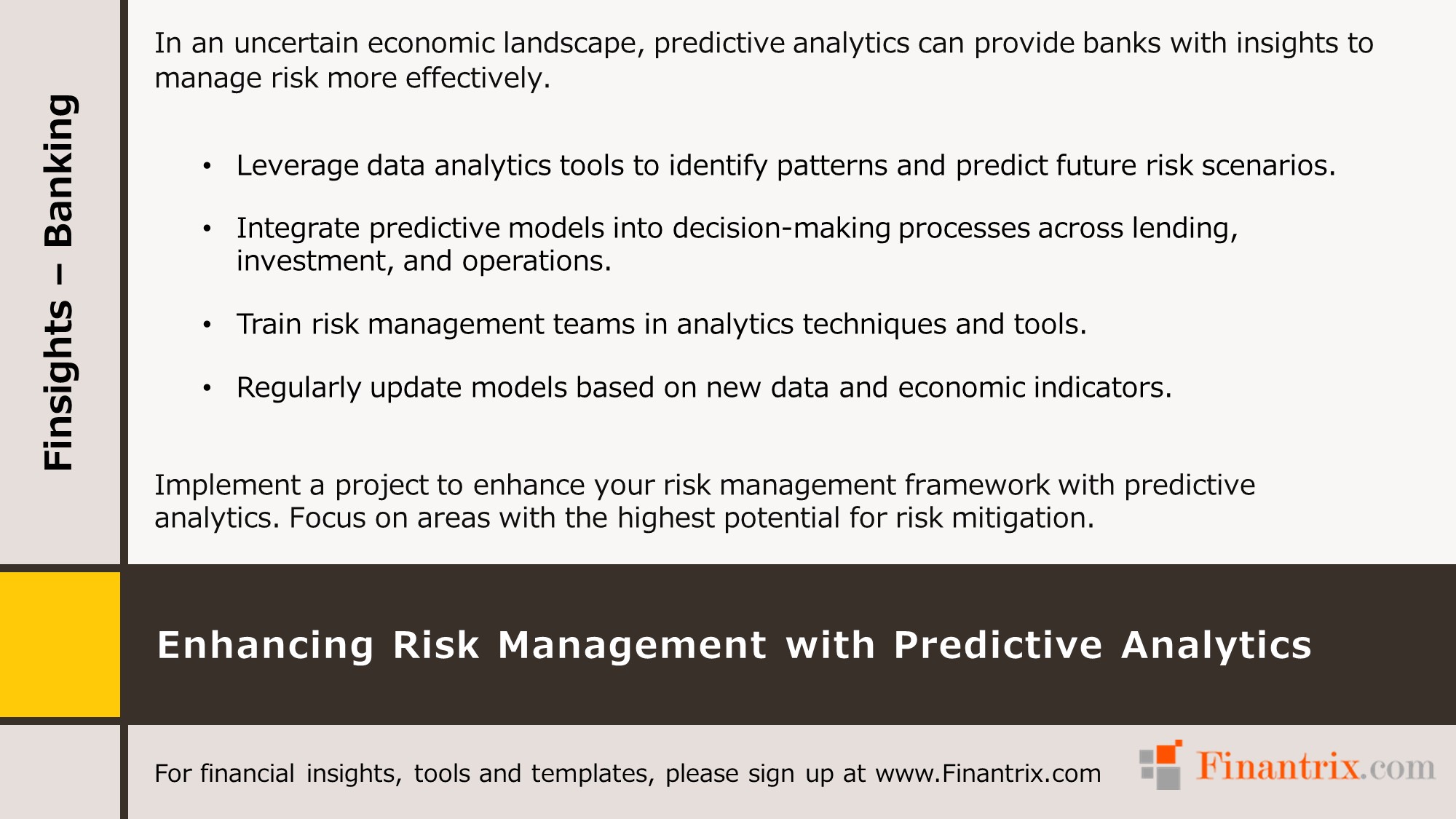 Finsights – Banking

In an uncertain economic landscape, predictive analytics can provide banks with insights to manage risk more effectively.

• Leverage data analytics tools to identify patterns and predict future risk scenarios.

• Integrate predictive models into decision-making processes across lending, investment, and operations.

• Train risk management teams in analytics techniques and tools.

• Regularly update models based on new data and economic indicators.

Implement a project to enhance your risk management framework with predictive analytics. Focus on areas with the highest potential for risk mitigation.

Enhancing Risk Management with Predictive Analytics

For financial insights, tools and templates, please sign up at www.Finantrix.com

Finantrix.com